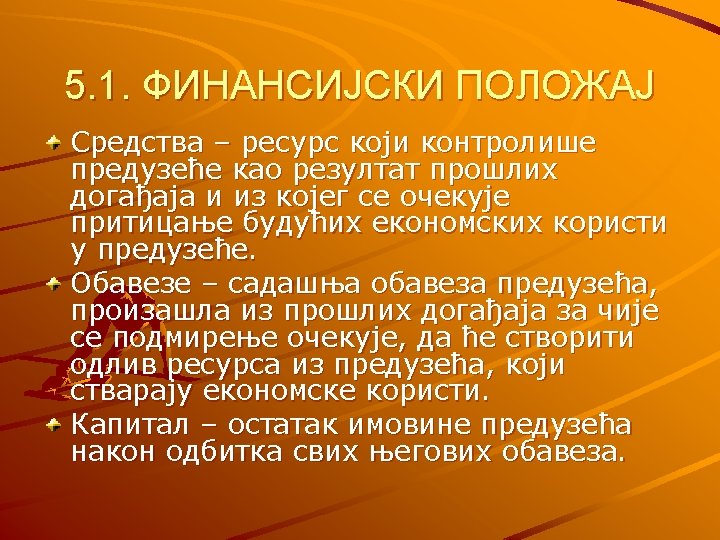 5.1. ФИНАНСИЈСКИ ПОЛОЖАЈ

Средства – ресурс који контролише предузеће као резултат прошлих догађаја и из којег се очекује притицање будућих економских користи у предузеће.

Обавезе – садашња обавеза предузећа, произашла из прошлих догађаја за чије се подмирење очекује, да ће створити одлив ресурса из предузећа, који стварају економске користи.

Капитал – остатак имовине предузећа након одбитка свих његових обавеза.